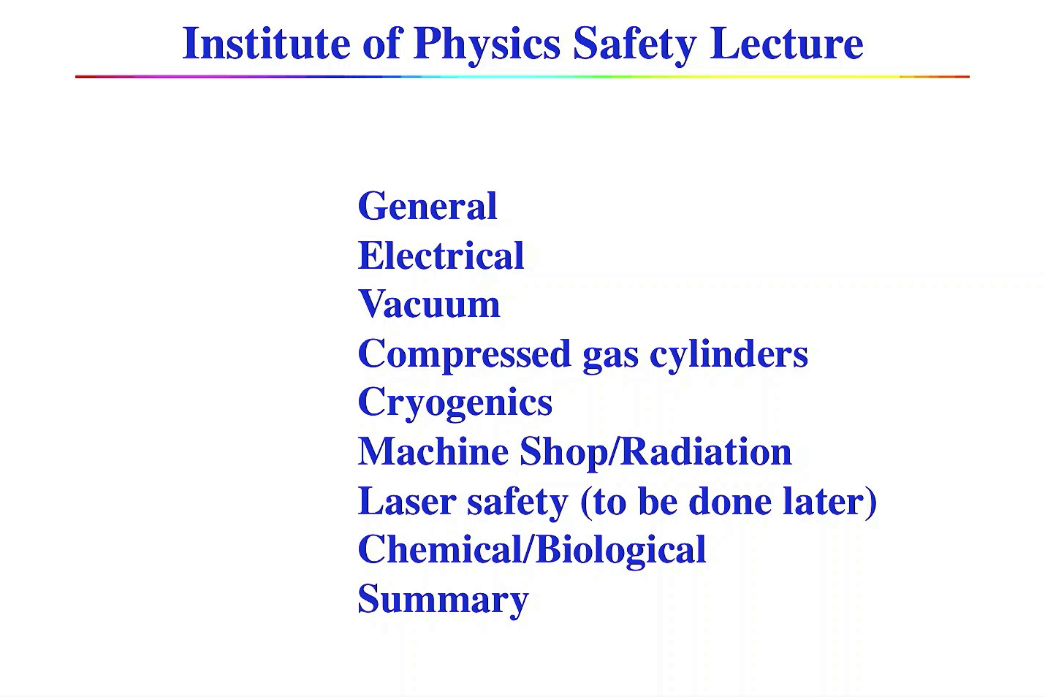 Institute of Physics Safety Lecture

General
Electrical
Vacuum
Compressed gas cylinders
Cryogenics
Machine Shop/Radiation
Laser safety (to be done later)
Chemical/Biological
Summary